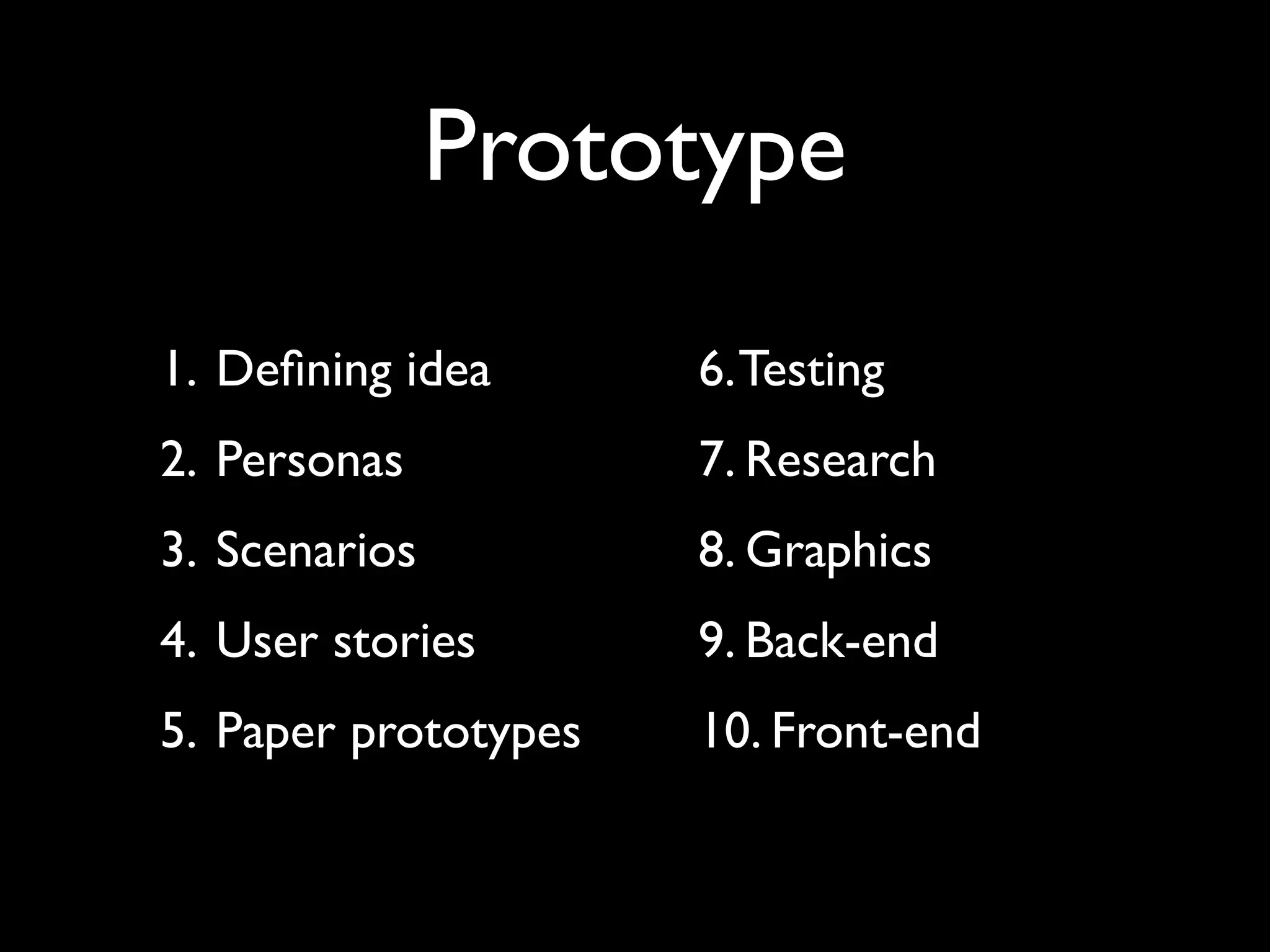 Prototype

1. Defining idea
2. Personas
3. Scenarios
4. User stories
5. Paper prototypes

6. Testing
7. Research
8. Graphics
9. Back-end
10. Front-end